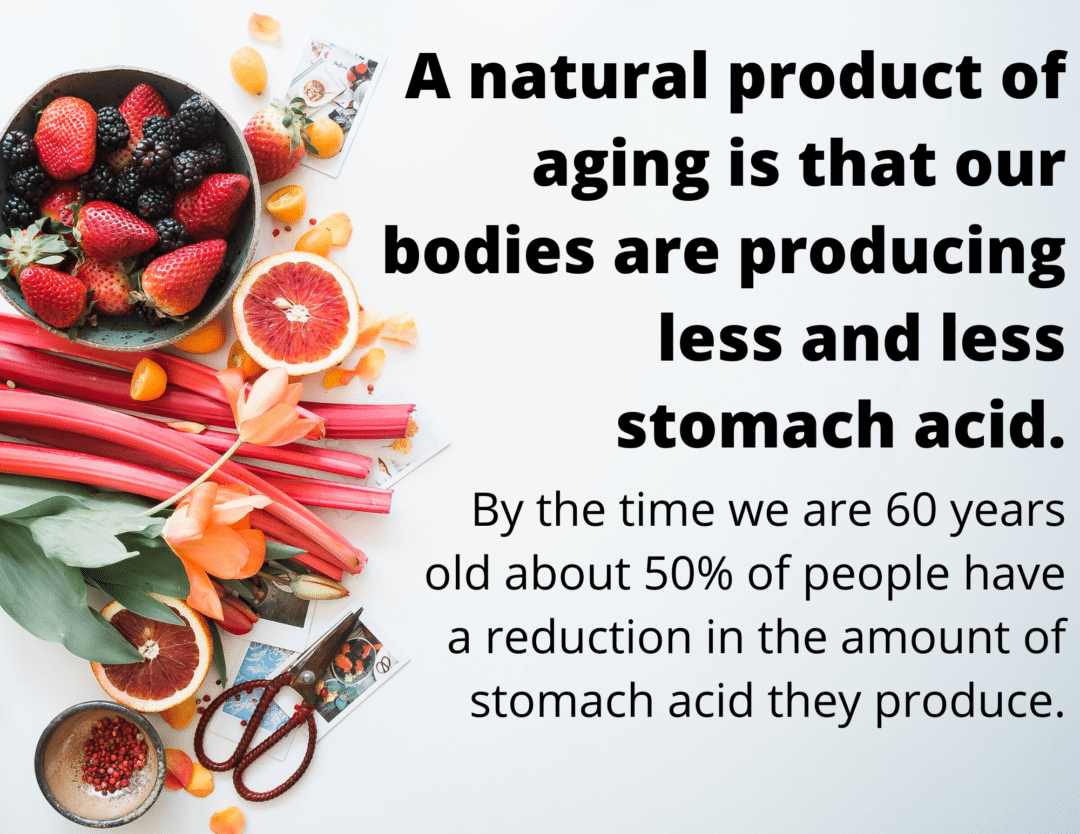 A natural product of aging is that our bodies are producing less and less stomach acid.

By the time we are 60 years old about 50% of people have a reduction in the amount of stomach acid they produce.